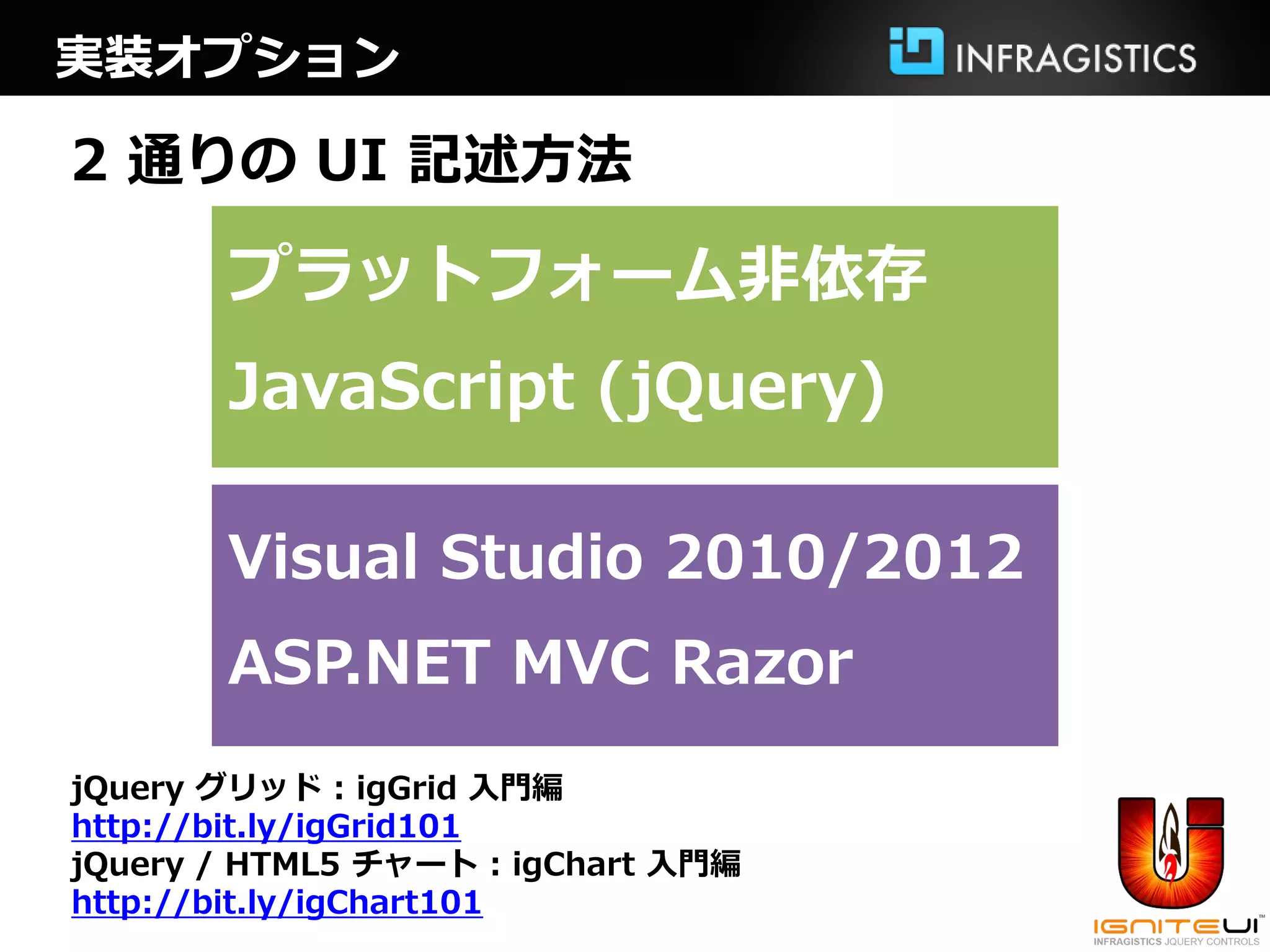 実装オプション

INFRAGISTICS

2 通りの UI 記述方法

プラットフォーム非依存

JavaScript (jQuery)

Visual Studio 2010/2012

ASP.NET MVC Razor

jQuery グリッド : igGrid 入門編
http://bit.ly/igGrid101
jQuery / HTML5 チャート : igChart 入門編
http://bit.ly/igChart101

IGNITEUI™
INFRAGISTICS JQUERY CONTROLS